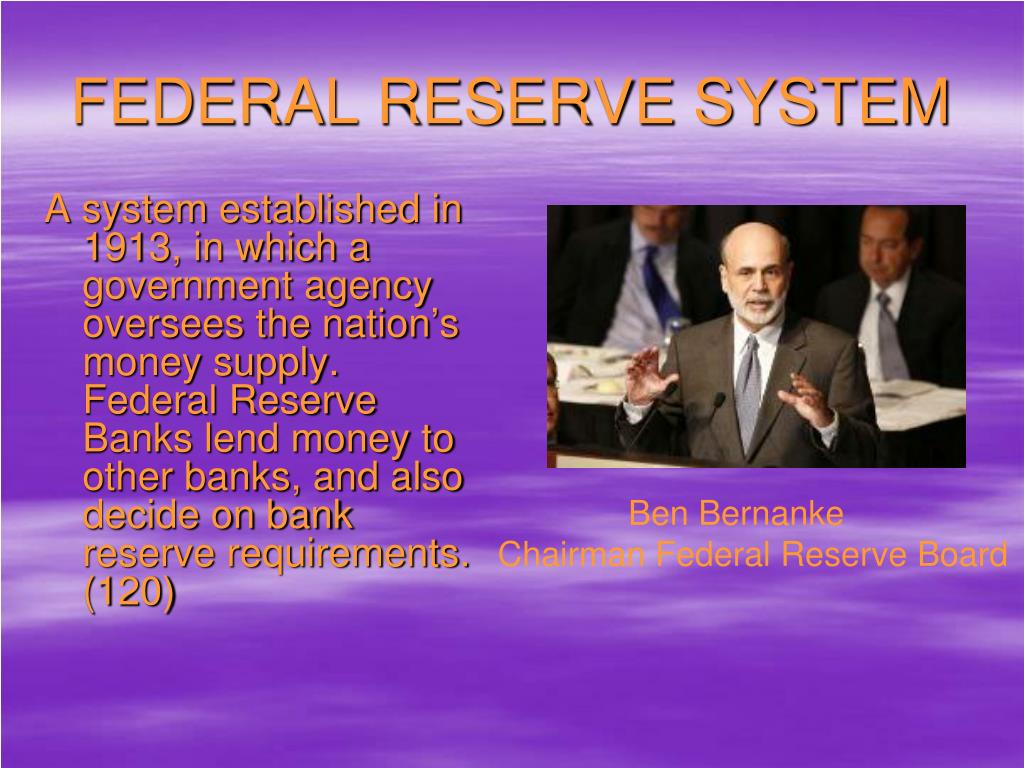 FEDERAL RESERVE SYSTEM

A system established in 1913, in which a government agency oversees the nation’s money supply. Federal Reserve Banks lend money to other banks, and also decide on bank reserve requirements. (120)

Ben Bernanke
Chairman Federal Reserve Board